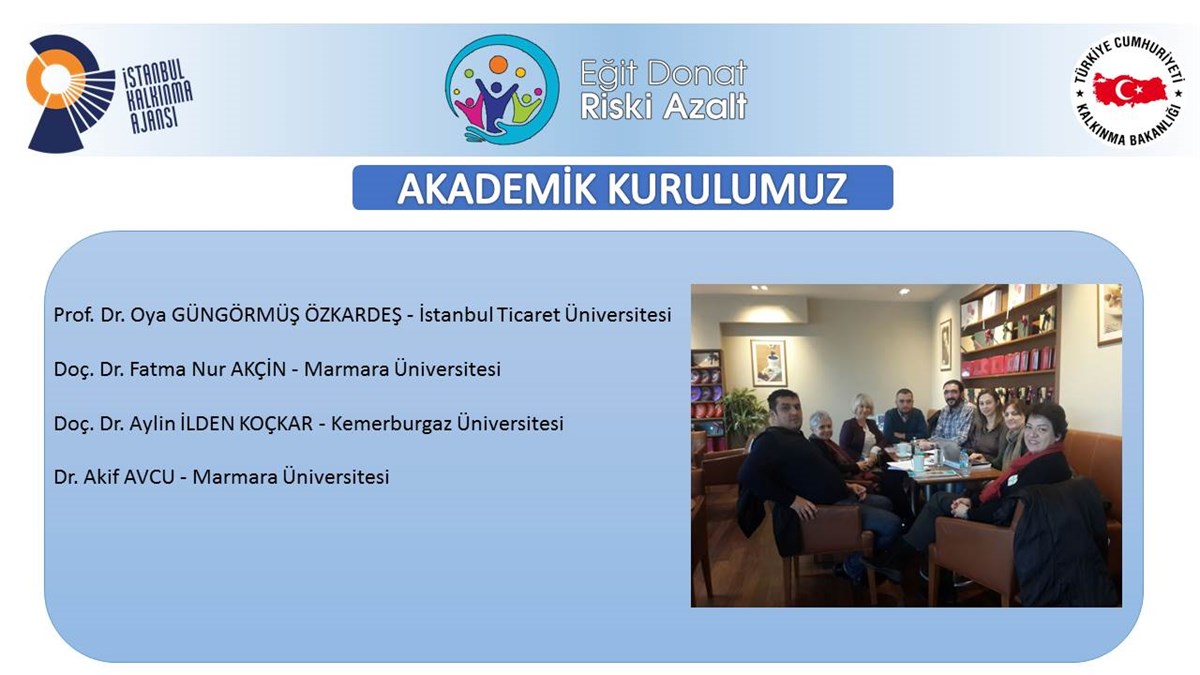 İSTANBUL KALKINMA AJANSI

Eğit Donat Riski Azalt

TÜRKİYE CUMHURİYETİ KALKINMA BAKANLIĞI

AKADEMİK KURULUMUZ

Prof. Dr. Oya GÜNGÖRMÜŞ ÖZKARDEŞ - İstanbul Ticaret Üniversitesi

Doç. Dr. Fatma Nur AKÇİN - Marmara Üniversitesi

Doç. Dr. Aylin İLDEN KOÇKAR - Kemerburgaz Üniversitesi

Dr. Akif AVCU - Marmara Üniversitesi